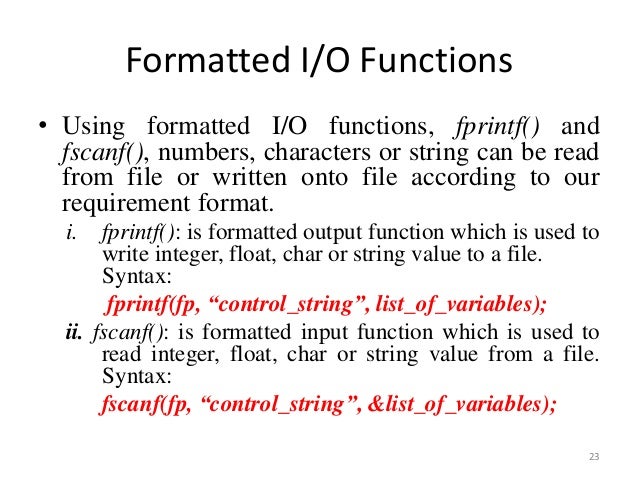 Formatted I/O Functions

• Using formatted I/O functions, fprintf() and fscanf(), numbers, characters or string can be read from file or written onto file according to our requirement format.

i. fprintf(): is formatted output function which is used to write integer, float, char or string value to a file. Syntax:

fprintf(fp, “control_string”, list_of_variables);

ii. fscanf(): is formatted input function which is used to read integer, float, char or string value from a file. Syntax:

fscanf(fp, “control_string”, &list_of_variables);

23